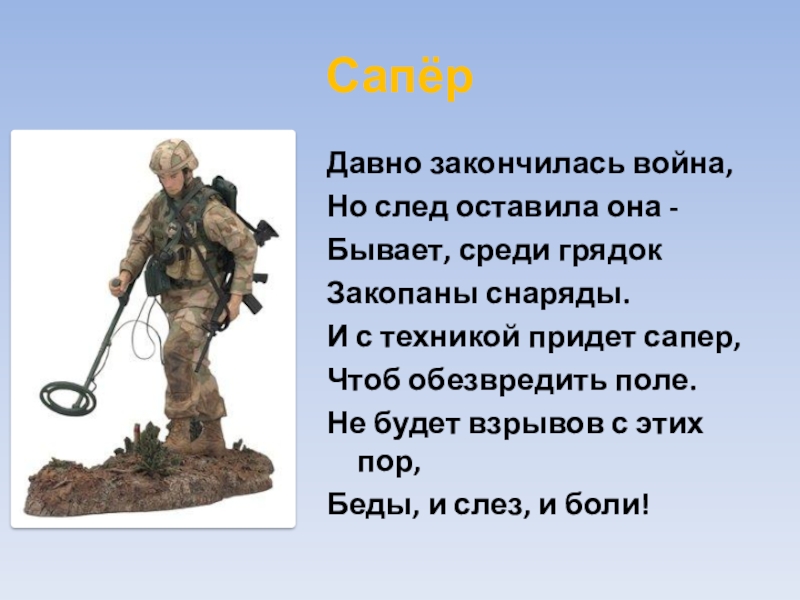 Сапёр

Давно закончилась война,
Но след оставила она -
Бывает, среди грядок
Закопаны снаряды.
И с техникой придет сапер,
Чтоб обезвредить поле.
Не будет взрывов с этих пор,
Беды, и слез, и боли!